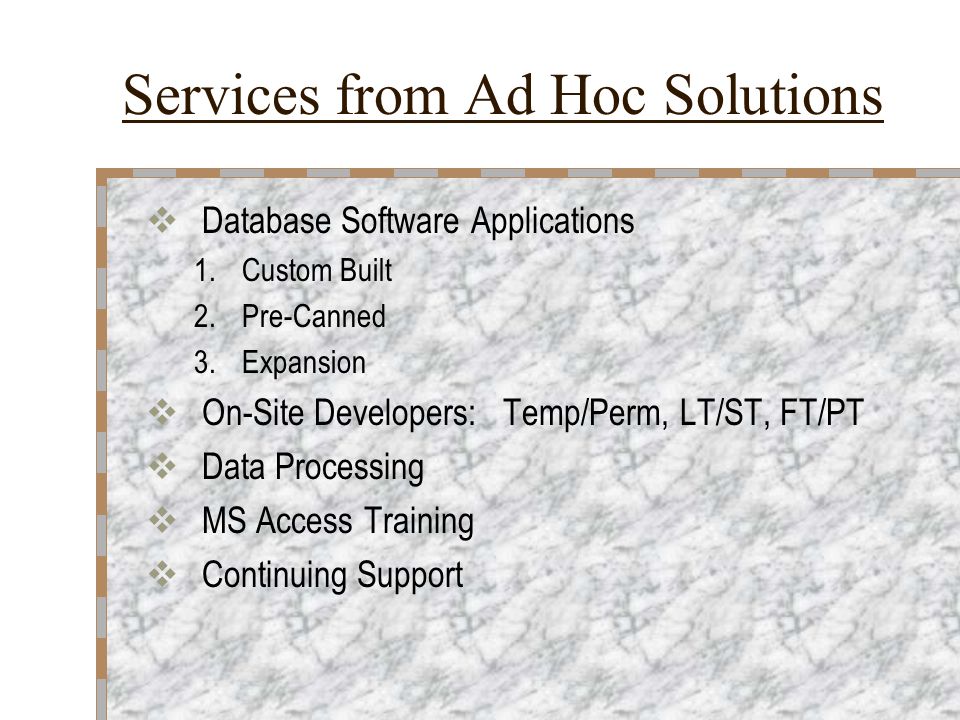 Services from Ad Hoc Solutions

❖ Database Software Applications
1. Custom Built
2. Pre-Canned
3. Expansion
❖ On-Site Developers: Temp/Perm, LT/ST, FT/PT
❖ Data Processing
❖ MS Access Training
❖ Continuing Support